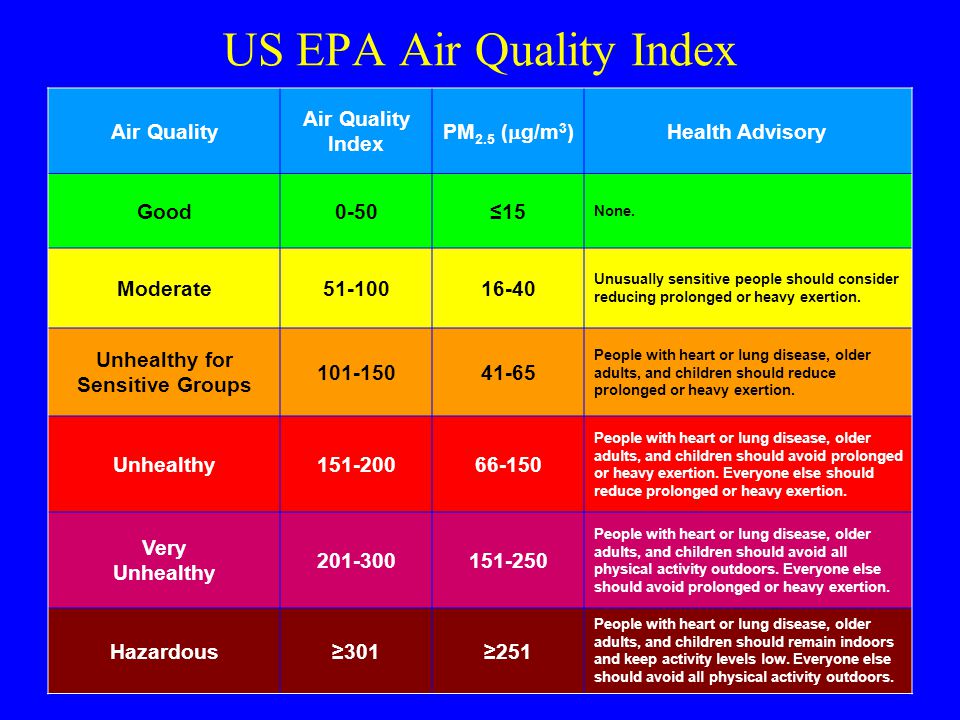 US EPA Air Quality Index

| Air Quality | Air Quality Index | $PM_{2.5}$ ($\mu g/m^3$) | Health Advisory |
|---|---|---|---|
| Good | 0-50 | ≤15 | None. |
| Moderate | 51-100 | 16-40 | Unusually sensitive people should consider reducing prolonged or heavy exertion. |
| Unhealthy for Sensitive Groups | 101-150 | 41-65 | People with heart or lung disease, older adults, and children should reduce prolonged or heavy exertion. |
| Unhealthy | 151-200 | 66-150 | People with heart or lung disease, older adults, and children should avoid prolonged or heavy exertion. Everyone else should reduce prolonged or heavy exertion. |
| Very Unhealthy | 201-300 | 151-250 | People with heart or lung disease, older adults, and children should avoid all physical activity outdoors. Everyone else should avoid prolonged or heavy exertion. |
| Hazardous | ≥301 | ≥251 | People with heart or lung disease, older adults, and children should remain indoors and keep activity levels low. Everyone else should avoid all physical activity outdoors. |